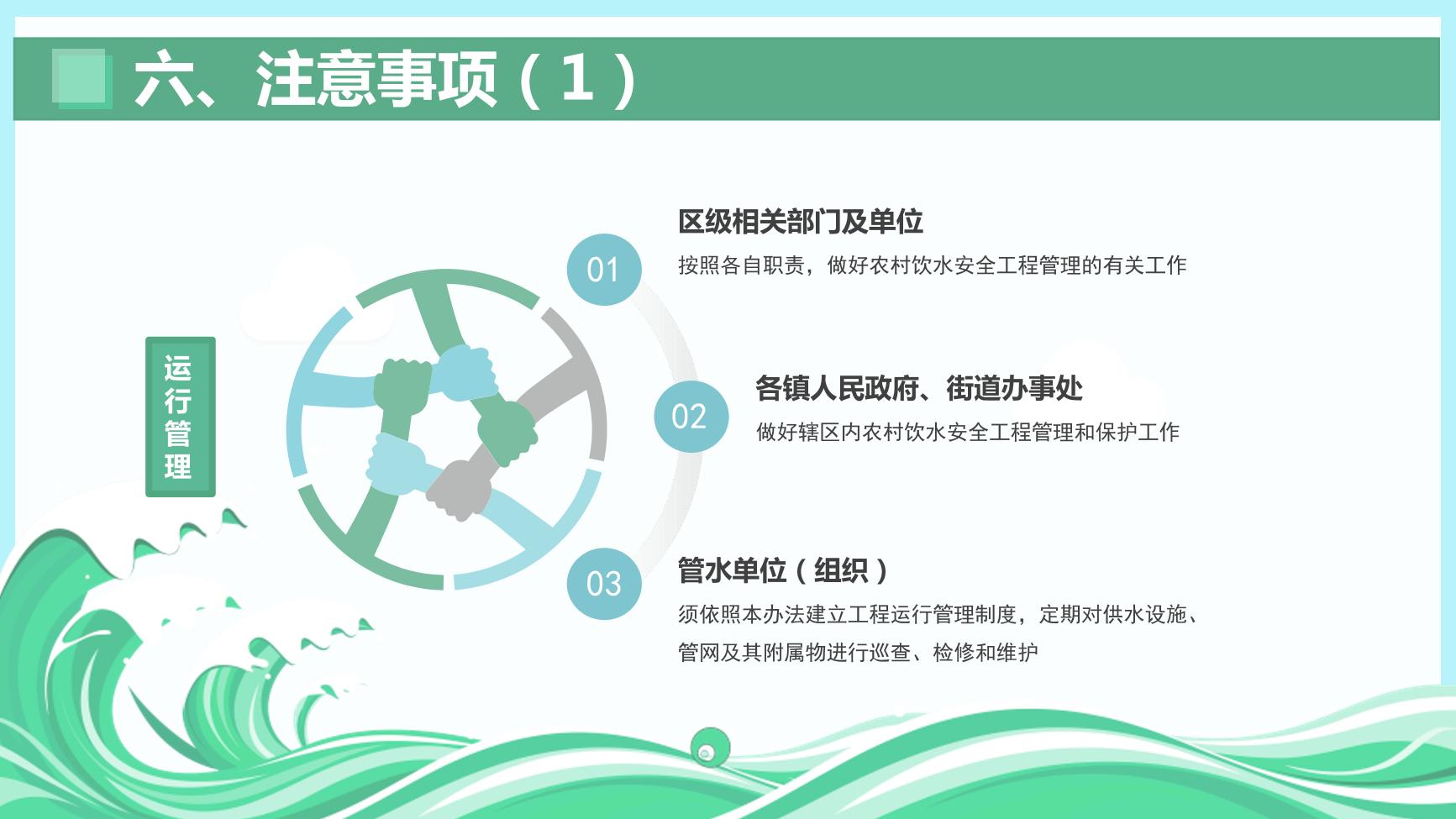 六、注意事项（1）

运行管理

01

区级相关部门及单位

按照各自职责，做好农村饮水安全工程管理的有关工作

02

各镇人民政府、街道办事处

做好辖区内农村饮水安全工程管理和保护工作

03

管水单位（组织）

须依照本办法建立工程运行管理制度，定期对供水设施、管网及其附属物进行巡查、检修和维护